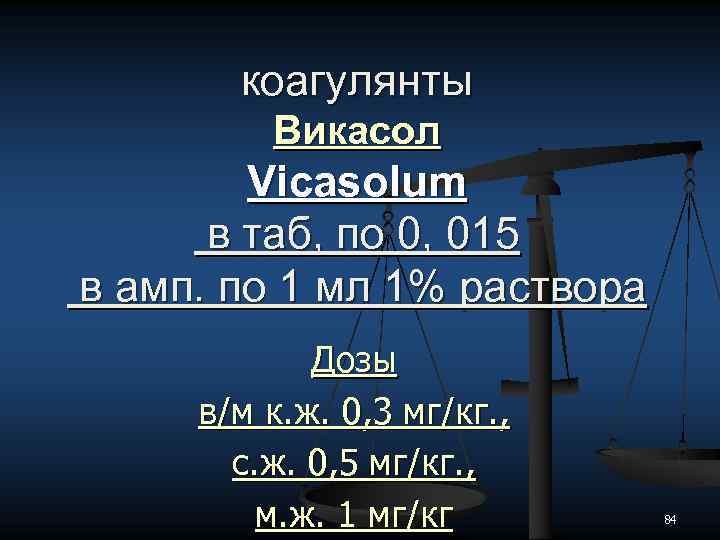 коагулянты
Викасол
Vicasolum
в таб, по 0, 015
в амп. по 1 мл 1% раствора

Дозы
в/м к.ж. 0,3 мг/кг.,
с.ж. 0,5 мг/кг.,
м.ж. 1 мг/кг

84